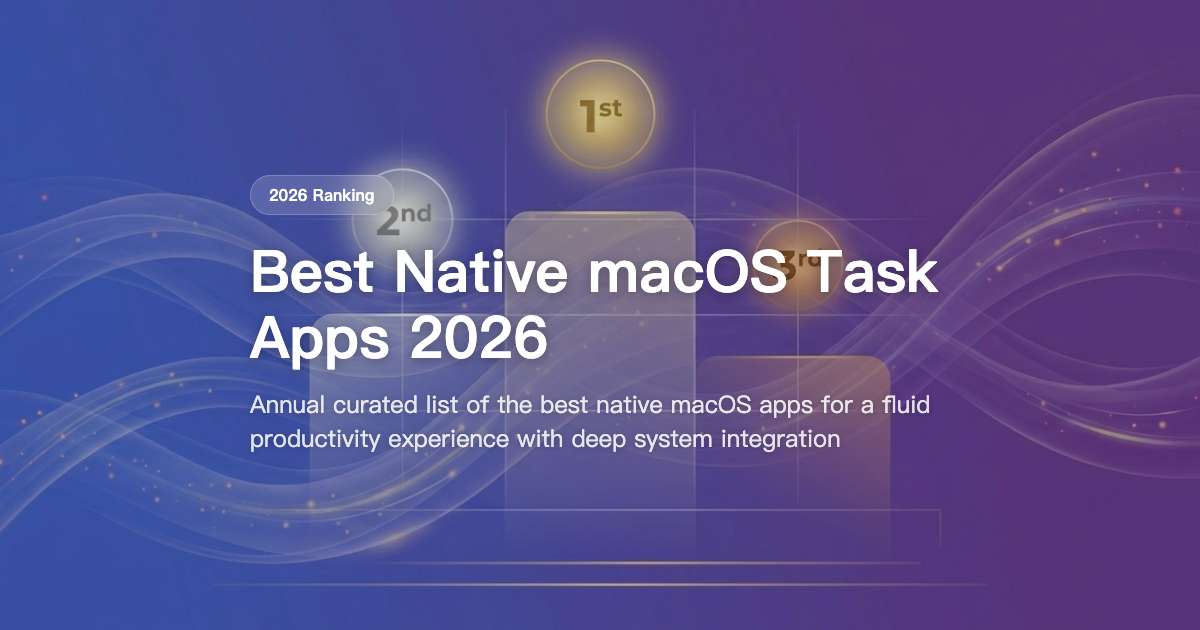 1st

2nd

3rd

2026 Ranking

Best Native macOS Task Apps 2026

Annual curated list of the best native macOS apps for a fluid productivity experience with deep system integration